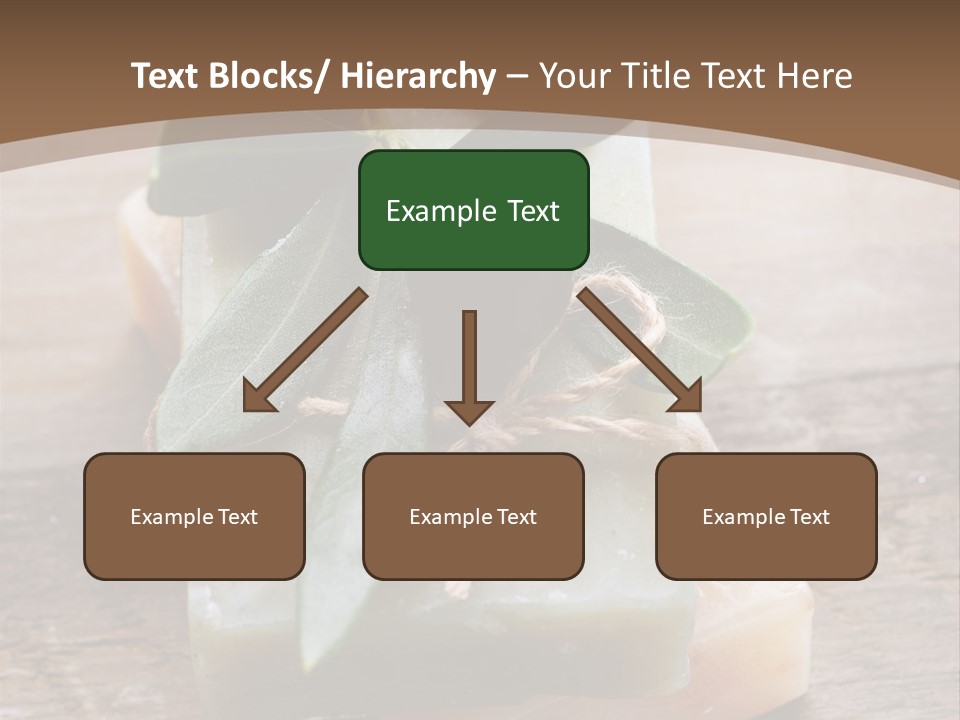 Text Blocks/ Hierarchy – Your Title Text Here

Example Text

Example Text

Example Text

Example Text